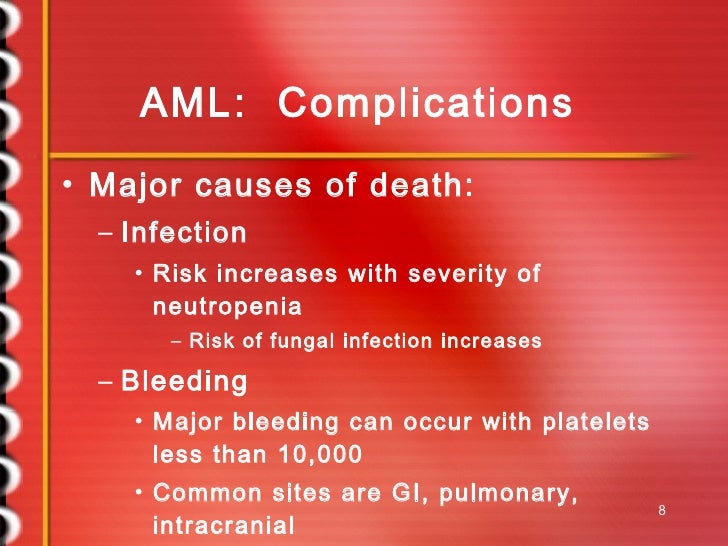 AML: Complications

• Major causes of death:

– Infection

• Risk increases with severity of neutropenia

– Risk of fungal infection increases

– Bleeding

• Major bleeding can occur with platelets less than 10,000

• Common sites are GI, pulmonary, intracranial

8